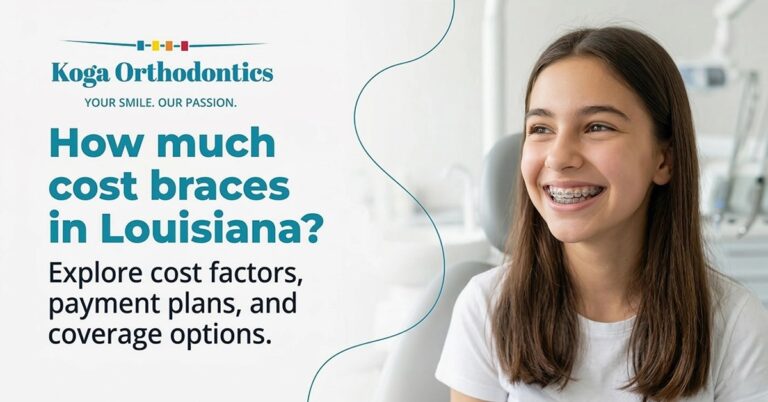 Koga Orthodontics
YOUR SMILE. OUR PASSION.

How much cost braces in Louisiana?

Explore cost factors, payment plans, and coverage options.